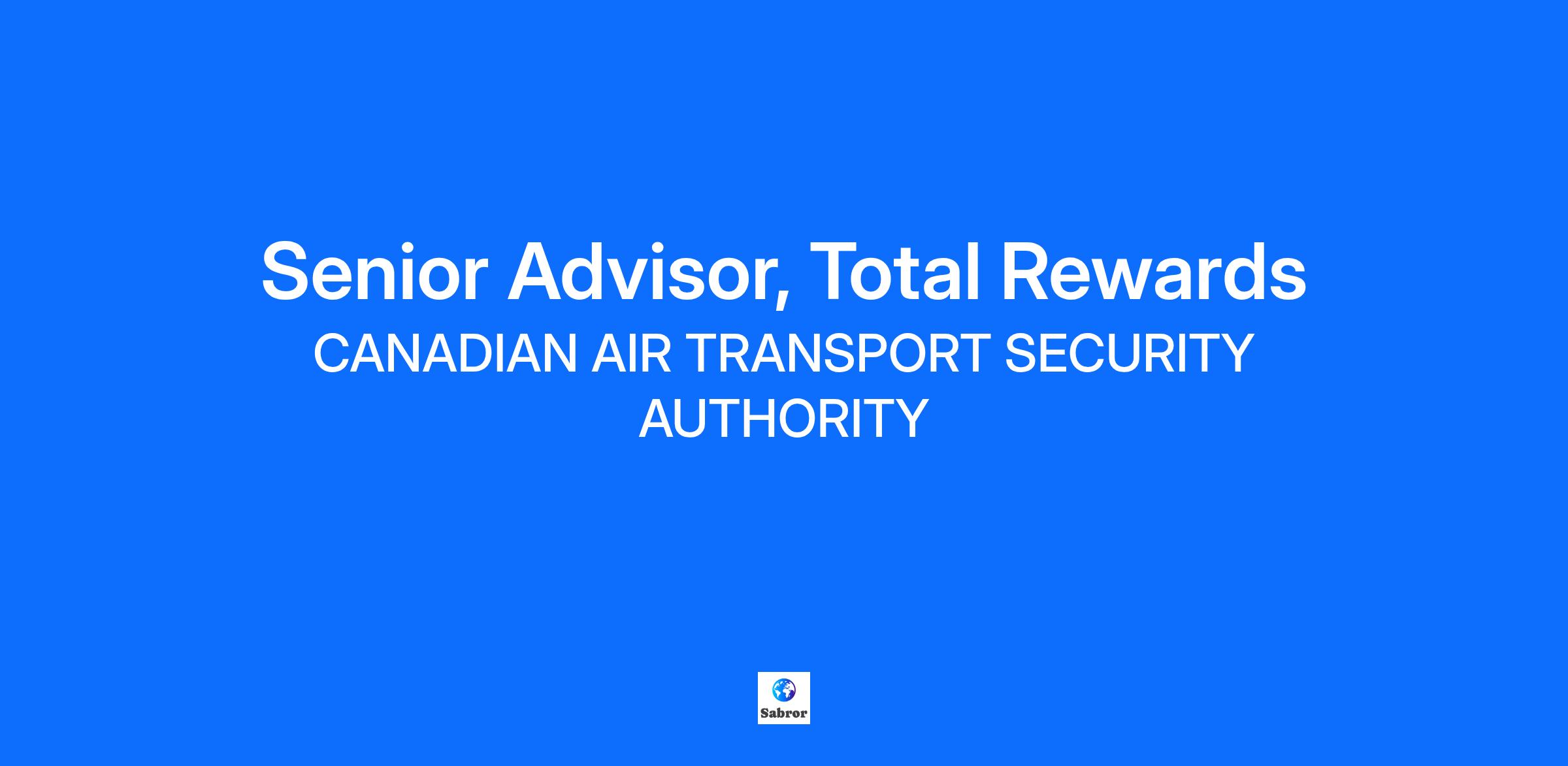 Senior Advisor, Total Rewards

CANADIAN AIR TRANSPORT SECURITY AUTHORITY

Sabror